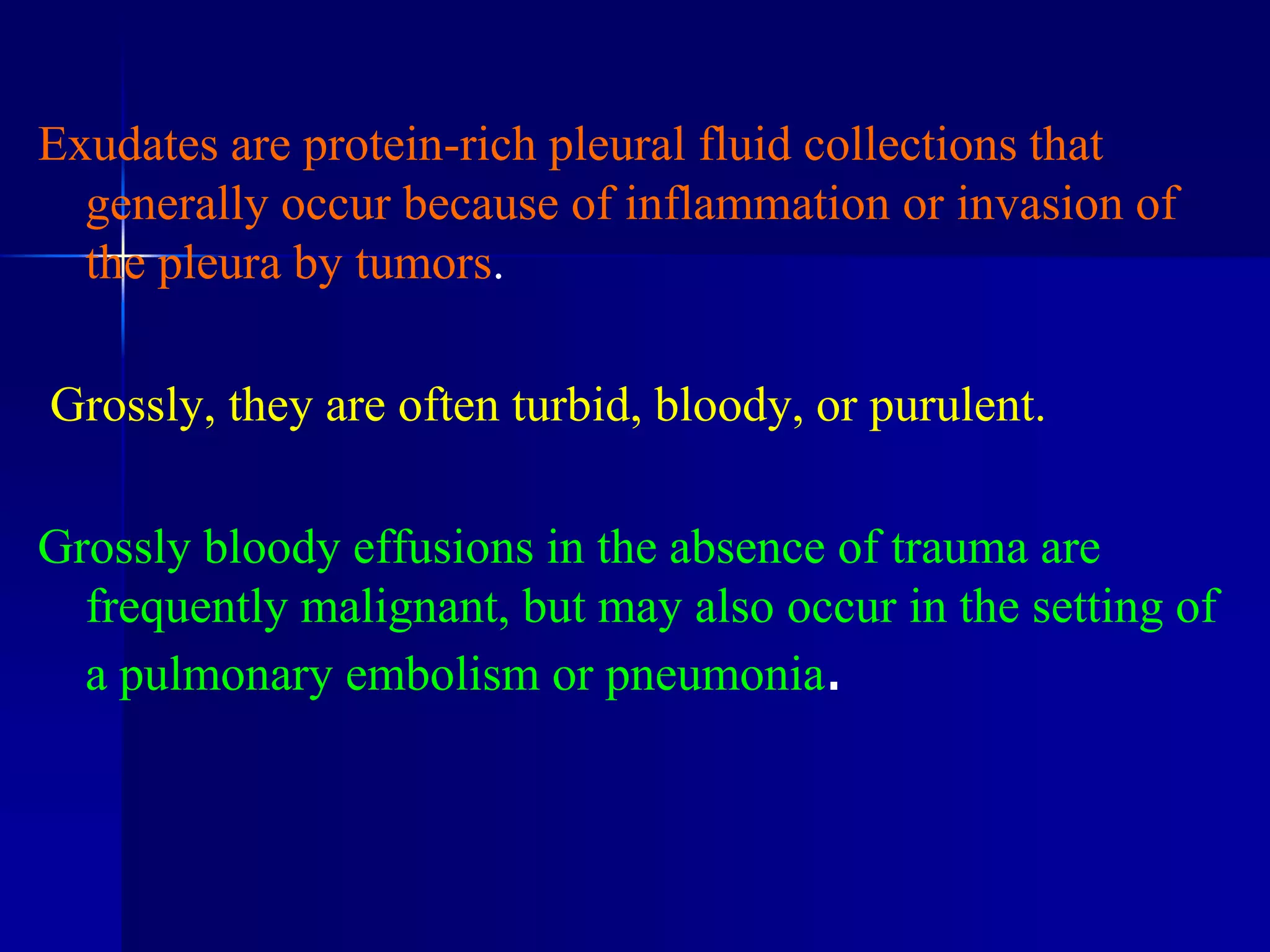 Exudates are protein-rich pleural fluid collections that generally occur because of inflammation or invasion of the pleura by tumors.

Grossly, they are often turbid, bloody, or purulent.

Grossly bloody effusions in the absence of trauma are frequently malignant, but may also occur in the setting of a pulmonary embolism or pneumonia.